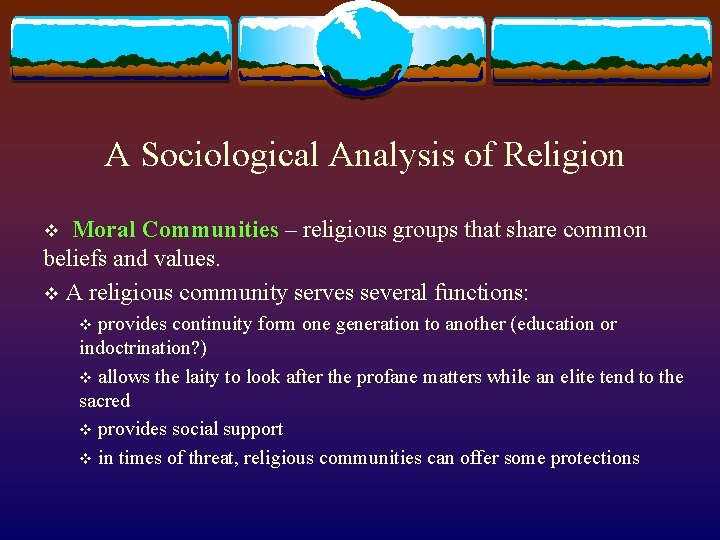 A Sociological Analysis of Religion

❖ Moral Communities – religious groups that share common beliefs and values.

❖ A religious community serves several functions:

❖ provides continuity form one generation to another (education or indoctrination?)

❖ allows the laity to look after the profane matters while an elite tend to the sacred

❖ provides social support

❖ in times of threat, religious communities can offer some protections